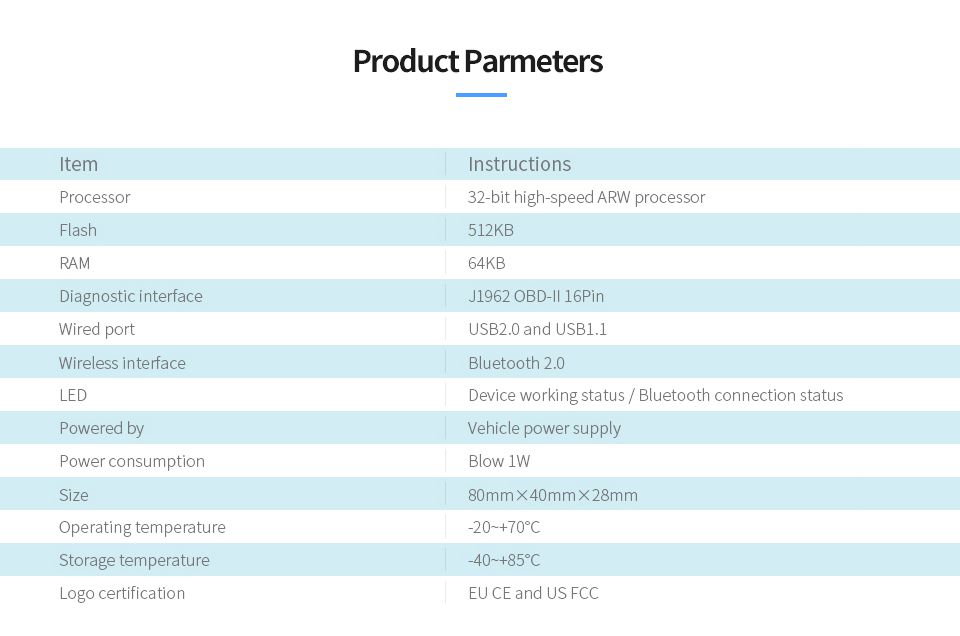 Product Parmeters

| Item | Instructions |
|---|---|
| Processor | 32-bit high-speed ARW processor |
| Flash | 512KB |
| RAM | 64KB |
| Diagnostic interface | J1962 OBD-II 16Pin |
| Wired port | USB2.0 and USB1.1 |
| Wireless interface | Bluetooth 2.0 |
| LED | Device working status / Bluetooth connection status |
| Powered by | Vehicle power supply |
| Power consumption | Blow 1W |
| Size | 80mm×40mm×28mm |
| Operating temperature | -20~+70°C |
| Storage temperature | -40~+85°C |
| Logo certification | EU CE and US FCC |